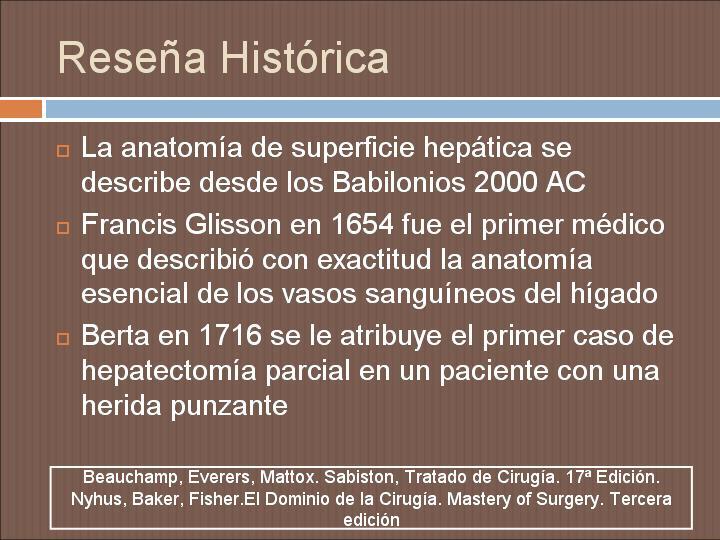 Reseña Histórica

□ La anatomía de superficie hepática se describe desde los Babilonios 2000 AC

□ Francis Glisson en 1654 fue el primer médico que describió con exactitud la anatomía esencial de los vasos sanguíneos del hígado

□ Berta en 1716 se le atribuye el primer caso de hepatectomía parcial en un paciente con una herida punzante

Beauchamp, Everers, Mattox. Sabiston, Tratado de Cirugía. 17ª Edición. Nyhus, Baker, Fisher.El Dominio de la Cirugía. Mastery of Surgery. Tercera edición